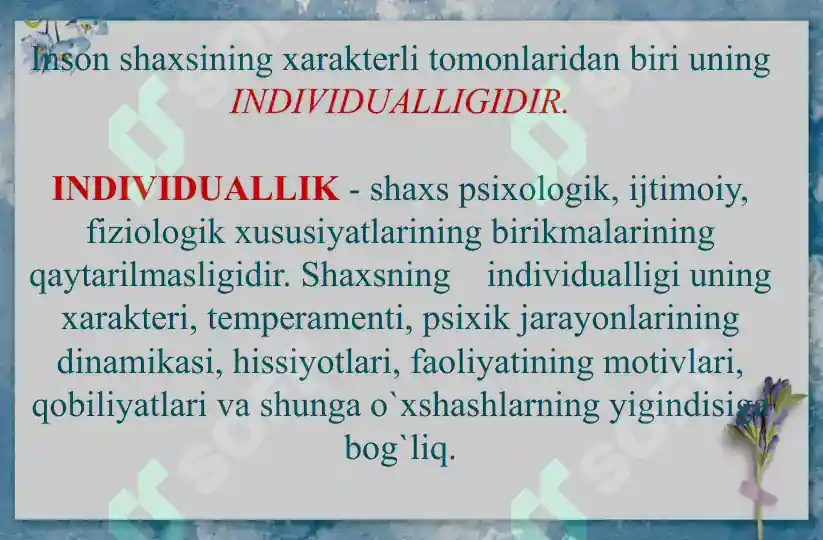 Inson shaxsining xarakterli tomonlaridan biri uning INDIVIDUALLIGIDIR.

INDIVIDUALLIK - shaxs psixologik, ijtimoiy, fiziologik xususiyatlarining birikmalarining qaytarilmasligidir. Shaxsning individualligi uning xarakteri, temperamenti, psixik jarayonlarining dinamikasi, hissiyotlari, faoliyatining motivlari, qobiliyatlari va shunga o`xshashlarning yigindisiga bog`liq.